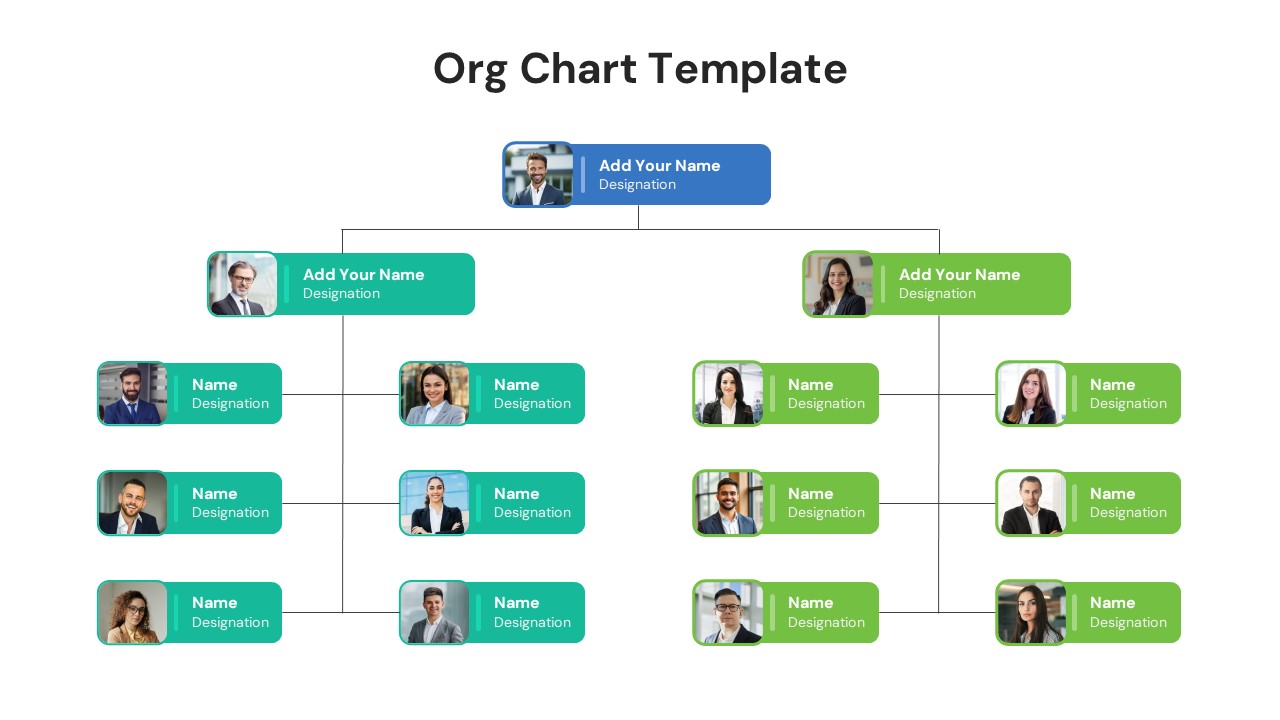 Org Chart Template

Add Your Name
Designation

Add Your Name
Designation

Add Your Name
Designation

Name
Designation

Name
Designation

Name
Designation

Name
Designation

Name
Designation

Name
Designation

Name
Designation

Name
Designation

Name
Designation

Name
Designation

Name
Designation

Name
Designation